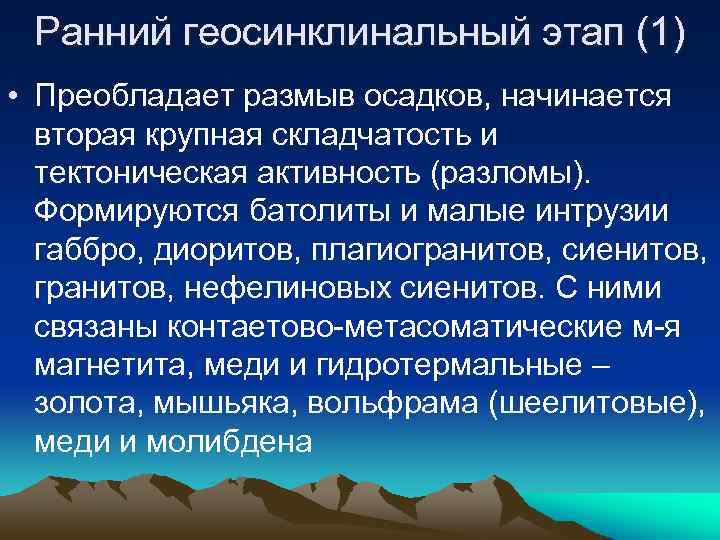 Ранний геосинклинальный этап (1)

• Преобладает размыв осадков, начинается вторая крупная складчатость и тектоническая активность (разломы). Формируются батолиты и малые интрузии габбро, диоритов, плагиогранитов, сиенитов, гранитов, нефелиновых сиенитов. С ними связаны контаетово-метасоматические м-я магнетита, меди и гидротермальные – золота, мышьяка, вольфрама (шеелитовые), меди и молибдена